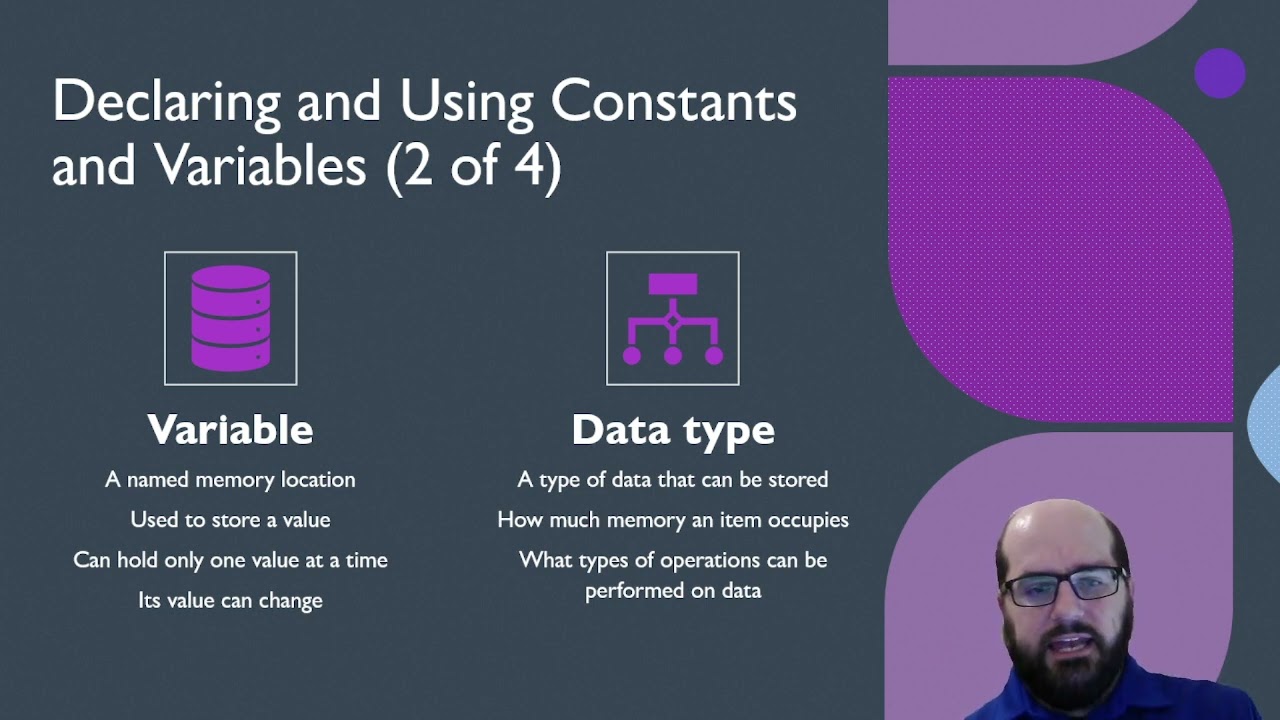 Declaring and Using Constants and Variables (2 of 4)

Variable

A named memory location

Used to store a value

Can hold only one value at a time

Its value can change

Data type

A type of data that can be stored

How much memory an item occupies

What types of operations can be performed on data